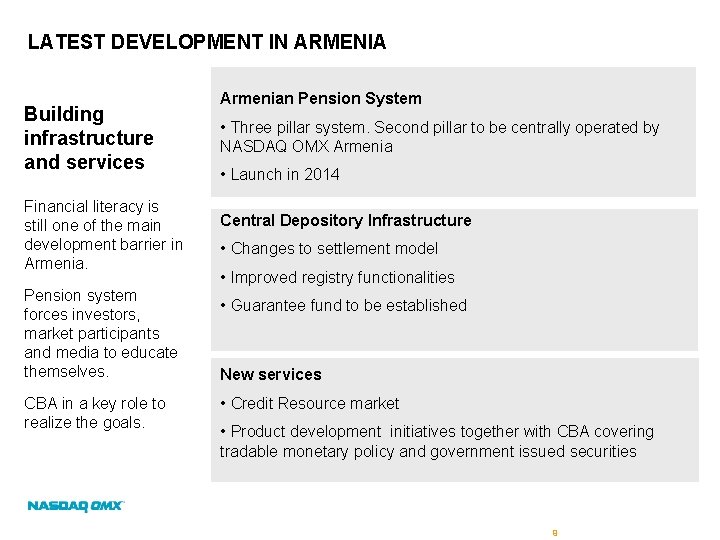 LATEST DEVELOPMENT IN ARMENIA

Building infrastructure and services

Financial literacy is still one of the main development barrier in Armenia.

Pension system forces investors, market participants and media to educate themselves.

CBA in a key role to realize the goals.

Armenian Pension System

• Three pillar system. Second pillar to be centrally operated by NASDAQ OMX Armenia

• Launch in 2014

Central Depository Infrastructure

• Changes to settlement model

• Improved registry functionalities

• Guarantee fund to be established

New services

• Credit Resource market

• Product development initiatives together with CBA covering tradable monetary policy and government issued securities

NASDAQ OMX

9